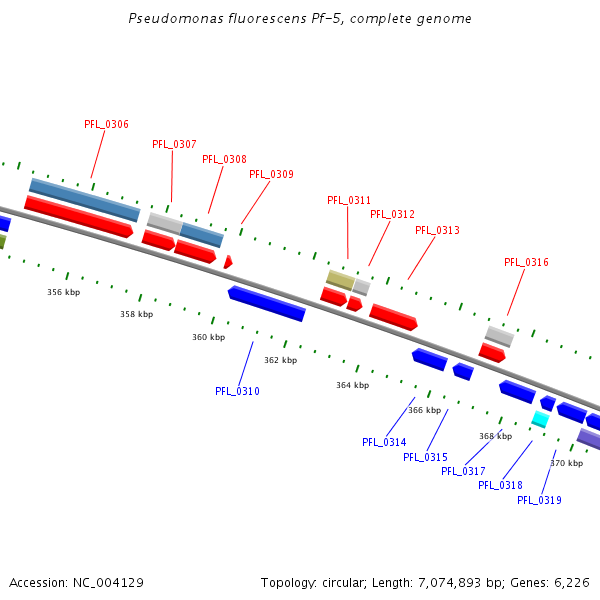 Pseudomonas fluorescens Pf-5, complete genome

PFL_0306
PFL_0307
PFL_0308
PFL_0309
PFL_0311
PFL_0312
PFL_0313
PFL_0316

356 kbp
358 kbp
360 kbp
362 kbp
364 kbp
366 kbp
368 kbp
370 kbp

PFL_0310
PFL_0314
PFL_0315
PFL_0317
PFL_0318
PFL_0319

Accession: NC_004129

Topology: circular; Length: 7,074,893 bp; Genes: 6,226